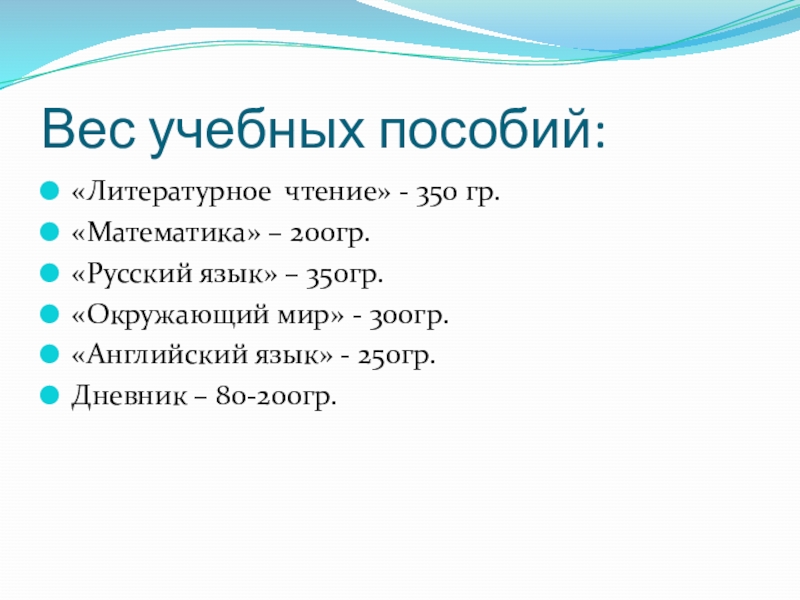 Вес учебных пособий:

«Литературное чтение» - 350 гр.
«Математика» – 200гр.
«Русский язык» – 350гр.
«Окружающий мир» - 300гр.
«Английский язык» - 250гр.
Дневник – 80-200гр.